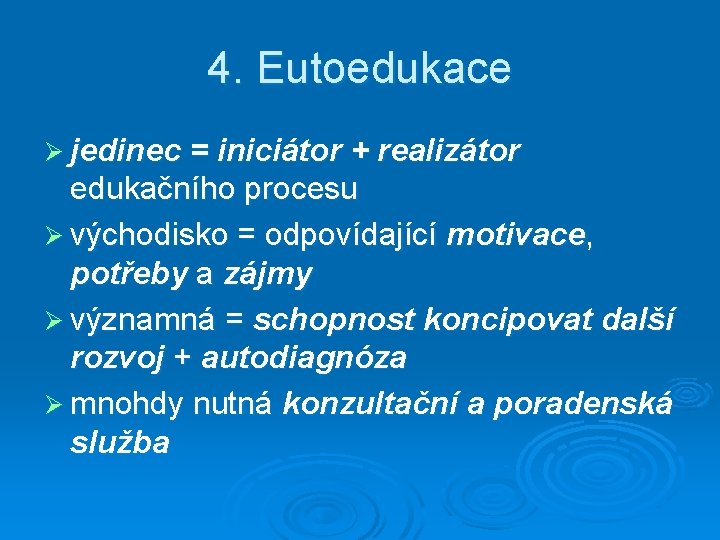 4. Eutoedukace

➢ jedinec = iniciátor + realizátor edukačního procesu

➢ východisko = odpovídající motivace, potřeby a zájmy

➢ významná = schopnost koncipovat další rozvoj + autodiagnóza

➢ mnohdy nutná konzultační a poradenská služba